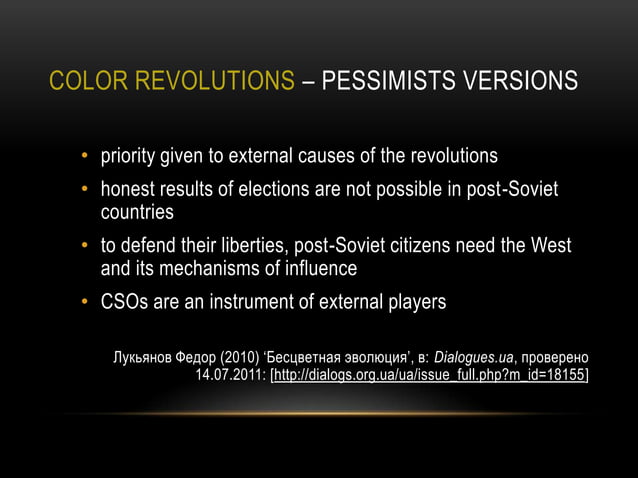 COLOR REVOLUTIONS – PESSIMISTS VERSIONS

• priority given to external causes of the revolutions
• honest results of elections are not possible in post-Soviet countries
• to defend their liberties, post-Soviet citizens need the West and its mechanisms of influence
• CSOs are an instrument of external players

Лукьянов Федор (2010) ‘Бесцветная эволюция’, в: Dialogues.ua, проверено 14.07.2011: [http://dialogs.org.ua/ua/issue_full.php?m_id=18155]